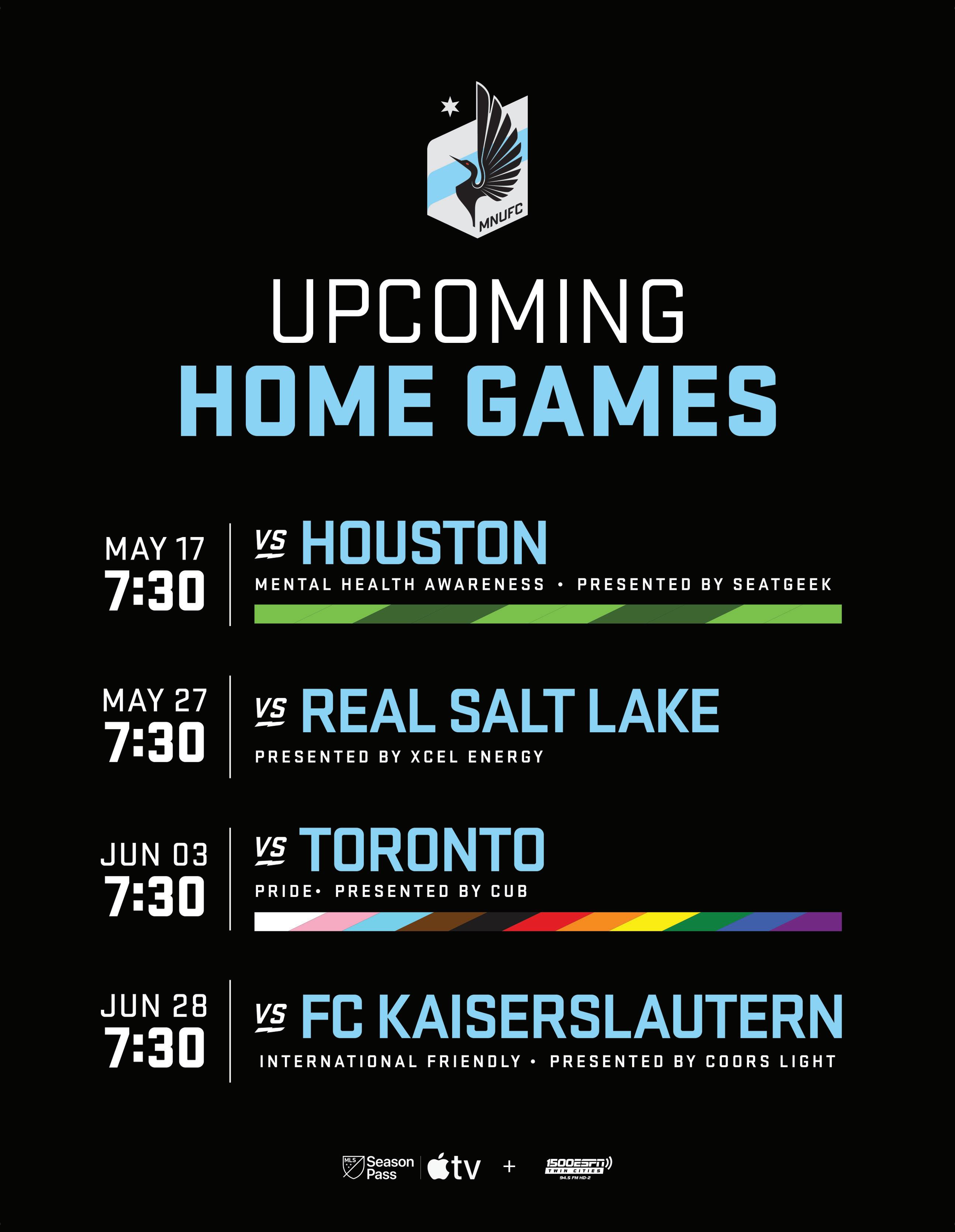 MNUFC

UPCOMING
HOME GAMES

MAY 17
7:30

VS HOUSTON
MENTAL HEALTH AWARENESS • PRESENTED BY SEATGEEK

MAY 27
7:30

VS REAL SALT LAKE
PRESENTED BY XCEL ENERGY

JUN 03
7:30

VS TORONTO
PRIDE• PRESENTED BY CUB

JUN 28
7:30

VS FC KAISERSLAUTERN
INTERNATIONAL FRIENDLY • PRESENTED BY COORS LIGHT

MLS Season Pass tv + 1500ESPN TWIN CITIES 94.5 FM HD-2